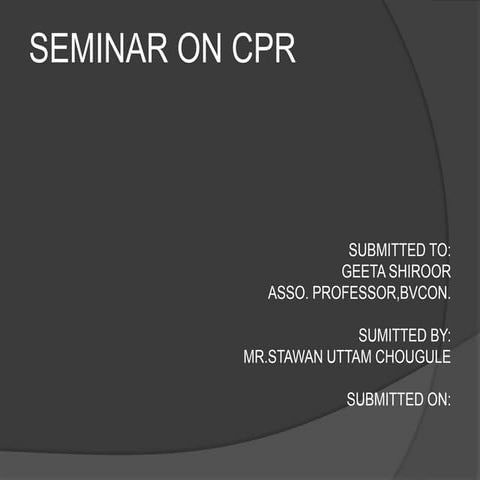 SEMINAR ON CPR

SUBMITTED TO:
GEETA SHIROOR
ASSO. PROFESSOR,BVCON.

SUMITTED BY:
MR.STAWAN UTTAM CHOUGULE

SUBMITTED ON: